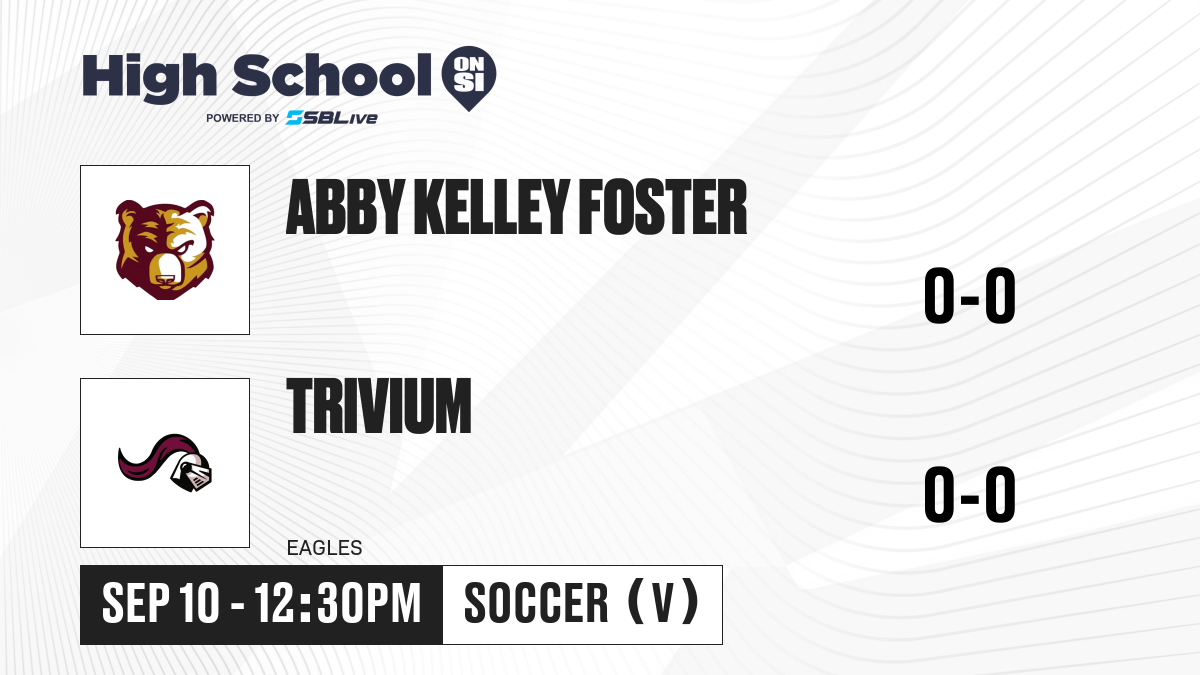 High School ON SI
POWERED BY SBLive

ABBY KELLEY FOSTER
0-0

TRIVIUM
0-0

EAGLES

SEP 10 - 12:30PM
SOCCER (V)